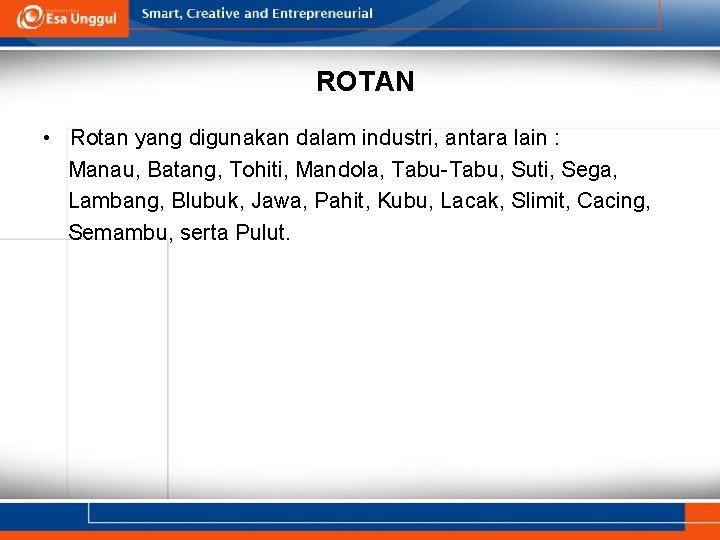 Esa Unggul

Smart, Creative and Entrepreneurial

ROTAN

• Rotan yang digunakan dalam industri, antara lain : Manau, Batang, Tohiti, Mandola, Tabu-Tabu, Suti, Sega, Lambang, Blubuk, Jawa, Pahit, Kubu, Lacak, Slimit, Cacing, Semambu, serta Pulut.